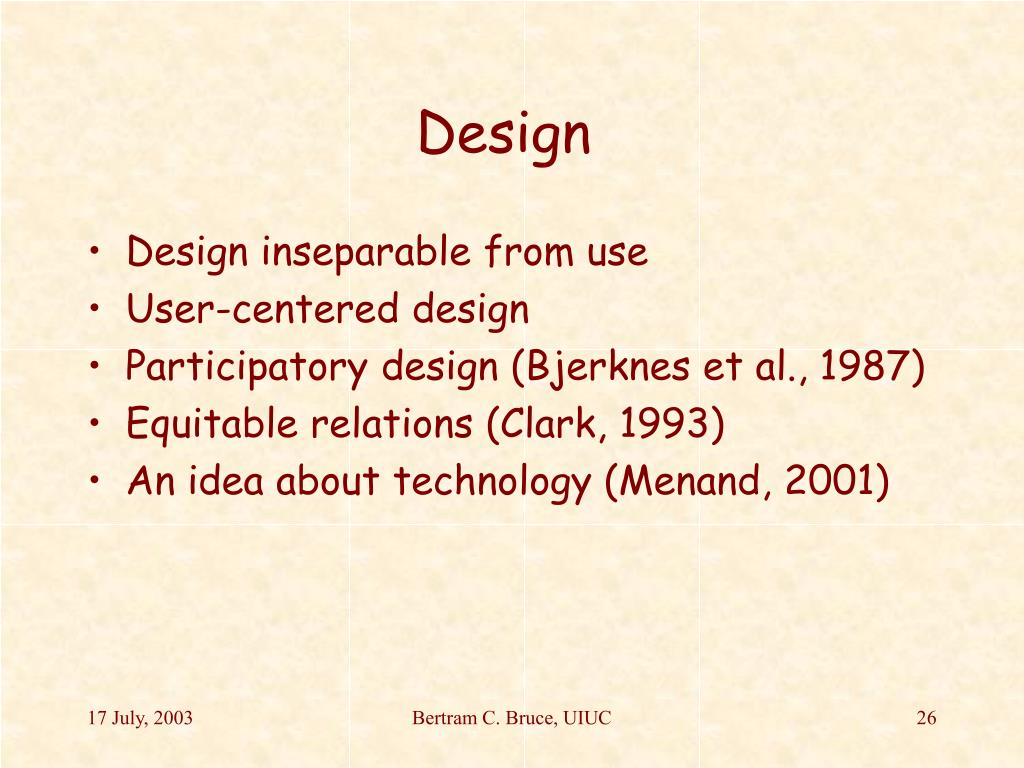 Design

• Design inseparable from use
• User-centered design
• Participatory design (Bjerknes et al., 1987)
• Equitable relations (Clark, 1993)
• An idea about technology (Menand, 2001)

17 July, 2003
Bertram C. Bruce, UIUC
26